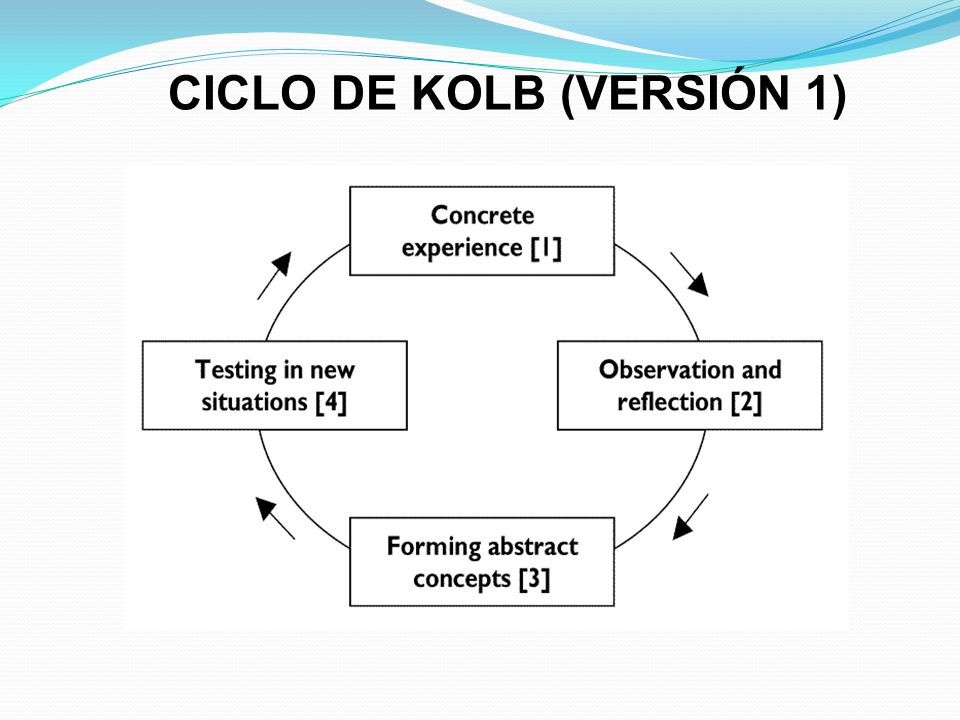 CICLO DE KOLB (VERSIÓN 1)

Concrete experience [1]

Observation and reflection [2]

Forming abstract concepts [3]

Testing in new situations [4]